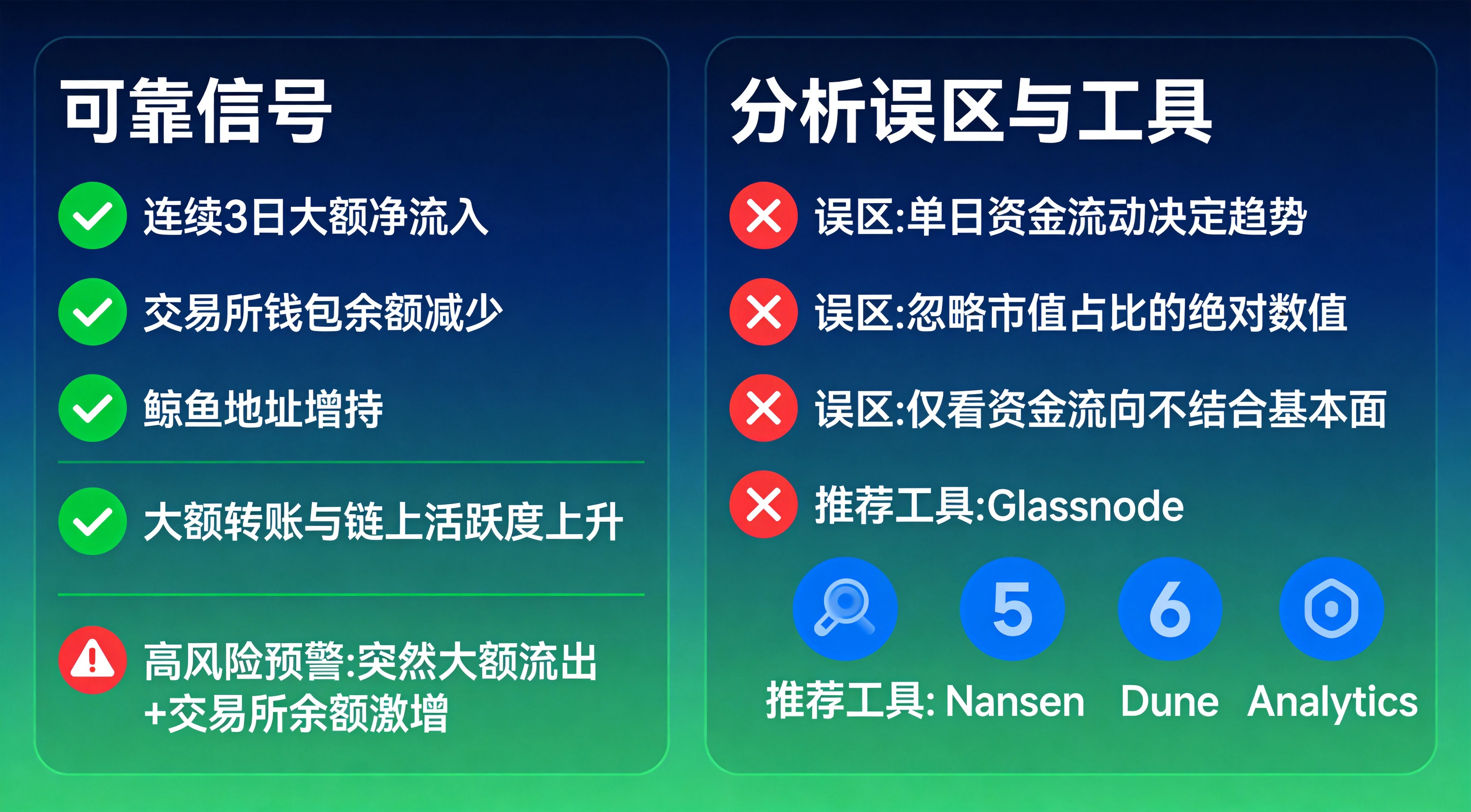 可靠信号

连续3日大额净流入

交易所钱包余额减少

鲸鱼地址增持

大额转账与链上活跃度上升

高风险预警:突然大额流出+交易所余额激增

分析误区与工具

误区:单日资金流动决定趋势

误区:忽略市值占比的绝对数值

误区:仅看资金流向不结合基本面

推荐工具:Glassnode

5 6

推荐工具: Nansen Dune Analytics